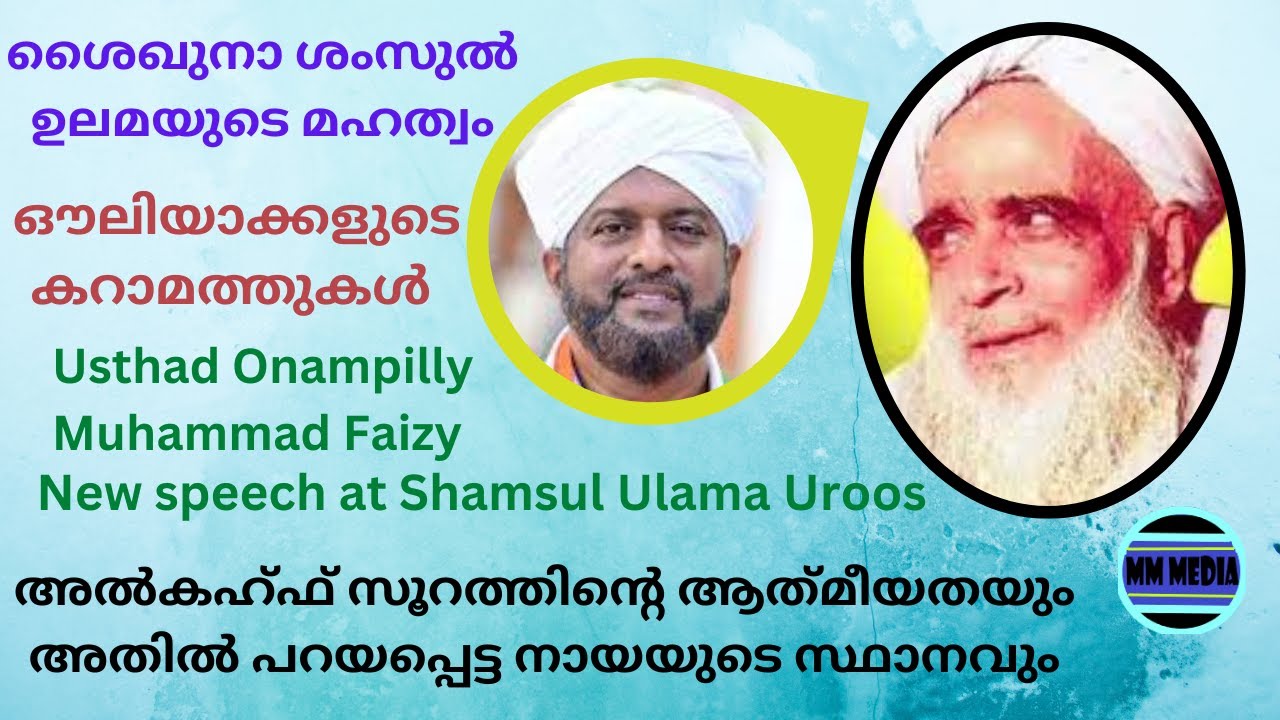 ശൈഖുനാ ശംസുൽ ഉലമയുടെ മഹത്വം

ഔലിയാക്കളുടെ കറാമത്തുകൾ

Usthad Onampilly Muhammad Faizy New speech at Shamsul Ulama Uroos

MM MEDIA

അൽകഹ്ഫ് സൂറത്തിന്റെ ആത്മീയതയും അതിൽ പറയപ്പെട്ട നായയുടെ സ്ഥാനവും